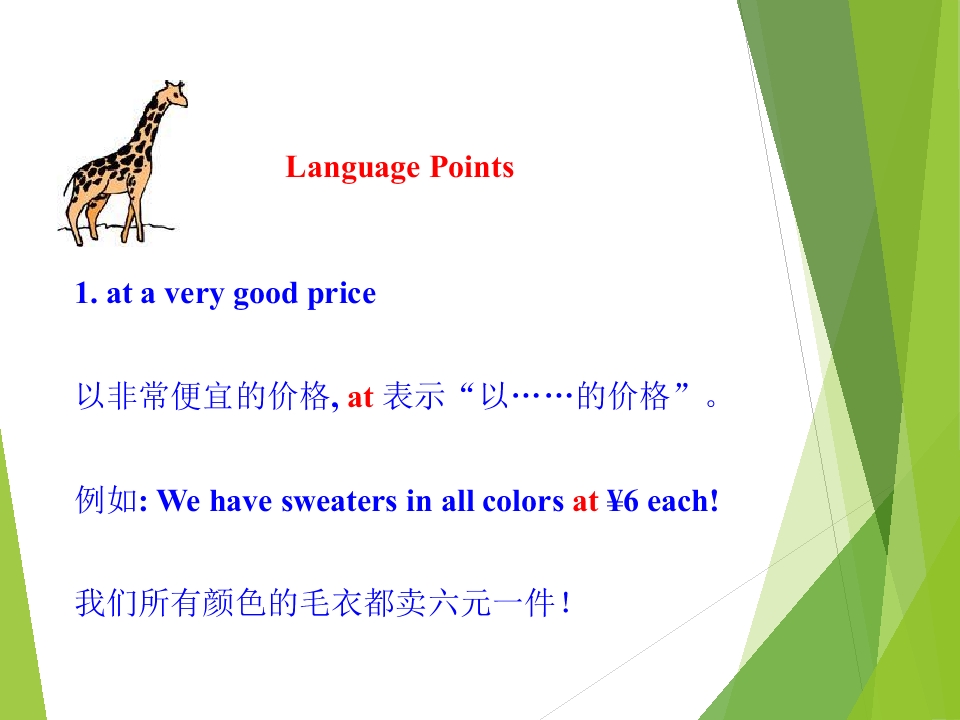 Language Points

1. at a very good price

以非常便宜的价格, at 表示“以……的价格”。

例如: We have sweaters in all colors at ¥6 each!

我们所有颜色的毛衣都卖六元一件!